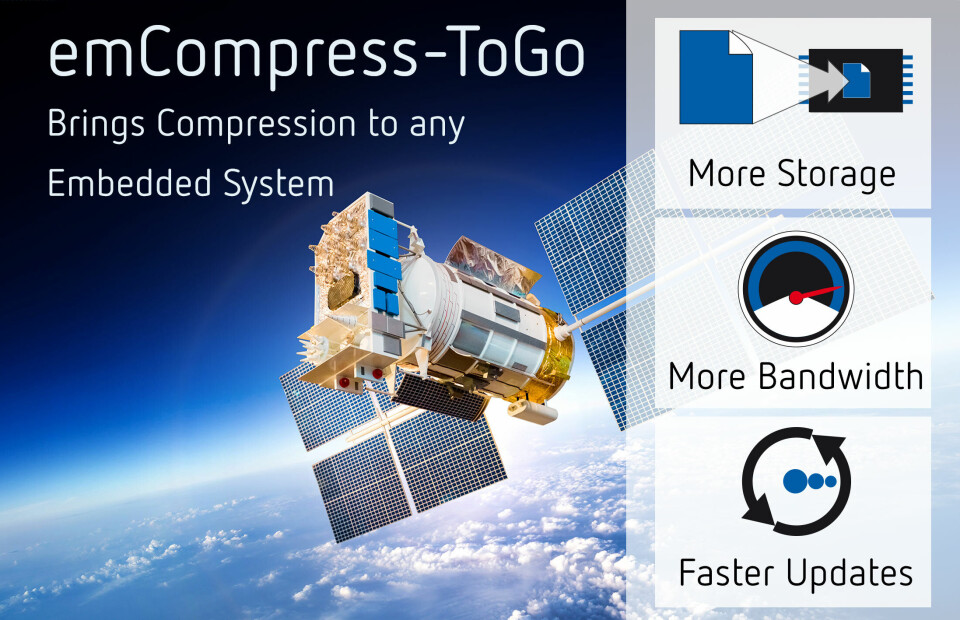 emCompress-ToGo

Brings Compression to any Embedded System

More Storage

More Bandwidth

Faster Updates